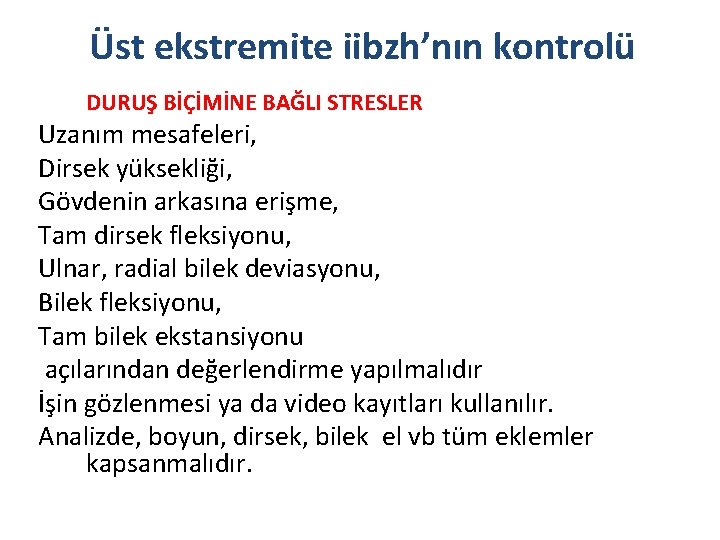 Üst ekstremite iibzh’nın kontrolü

DURUŞ BİÇİMİNE BAĞLI STRESLER

Uzanım mesafeleri,
Dirsek yüksekliği,
Gövdenin arkasına erişme,
Tam dirsek fleksiyonu,
Ulnar, radial bilek deviasyonu,
Bilek fleksiyonu,
Tam bilek ekstansiyonu
açılarından değerlendirme yapılmalıdır
İşin gözlenmesi ya da video kayıtları kullanılır.
Analizde, boyun, dirsek, bilek el vb tüm eklemler kapsanmalıdır.